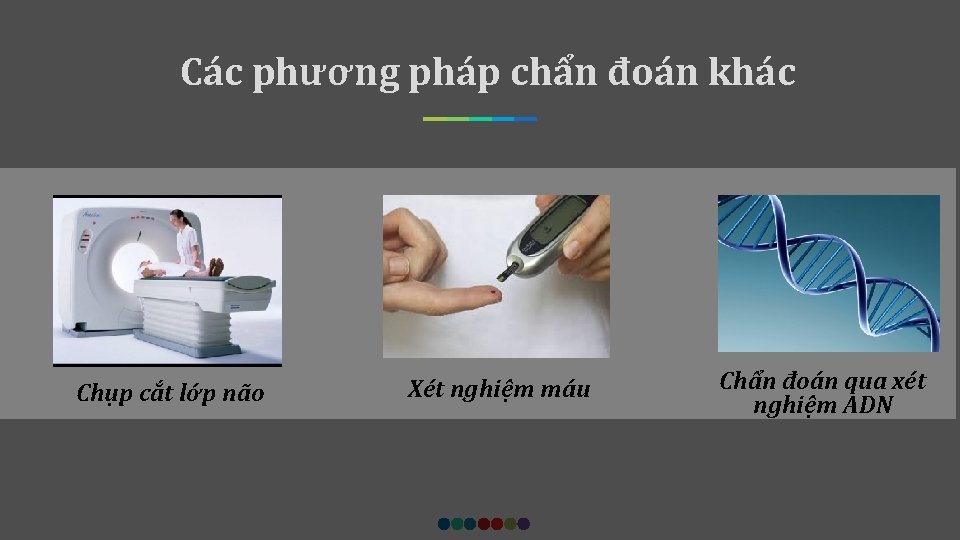 Các phương pháp chẩn đoán khác

Chụp cắt lớp não

Xét nghiệm máu

Chẩn đoán qua xét nghiệm ADN